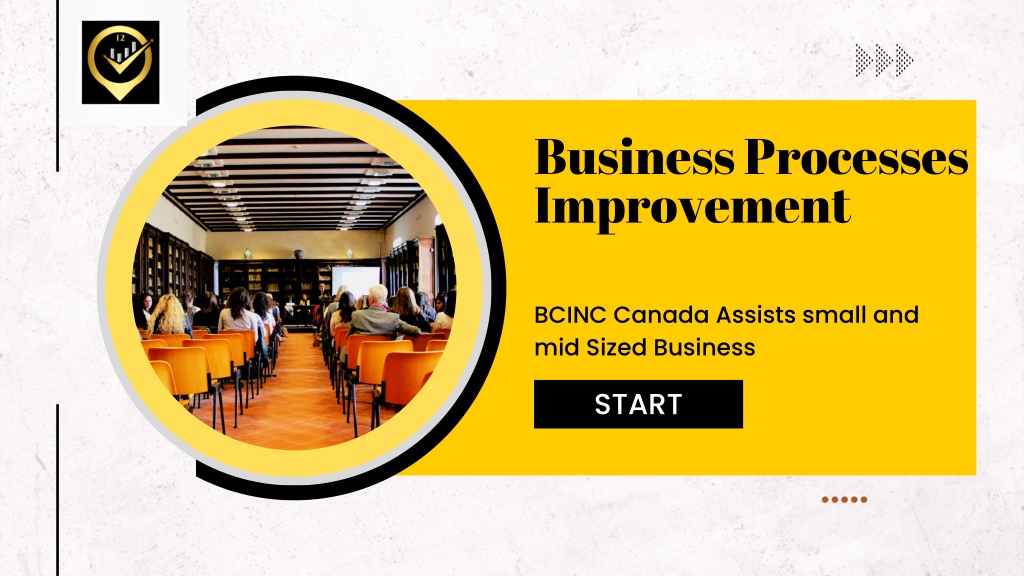 12

Business Processes Improvement

BCINC Canada Assists small and mid Sized Business

START